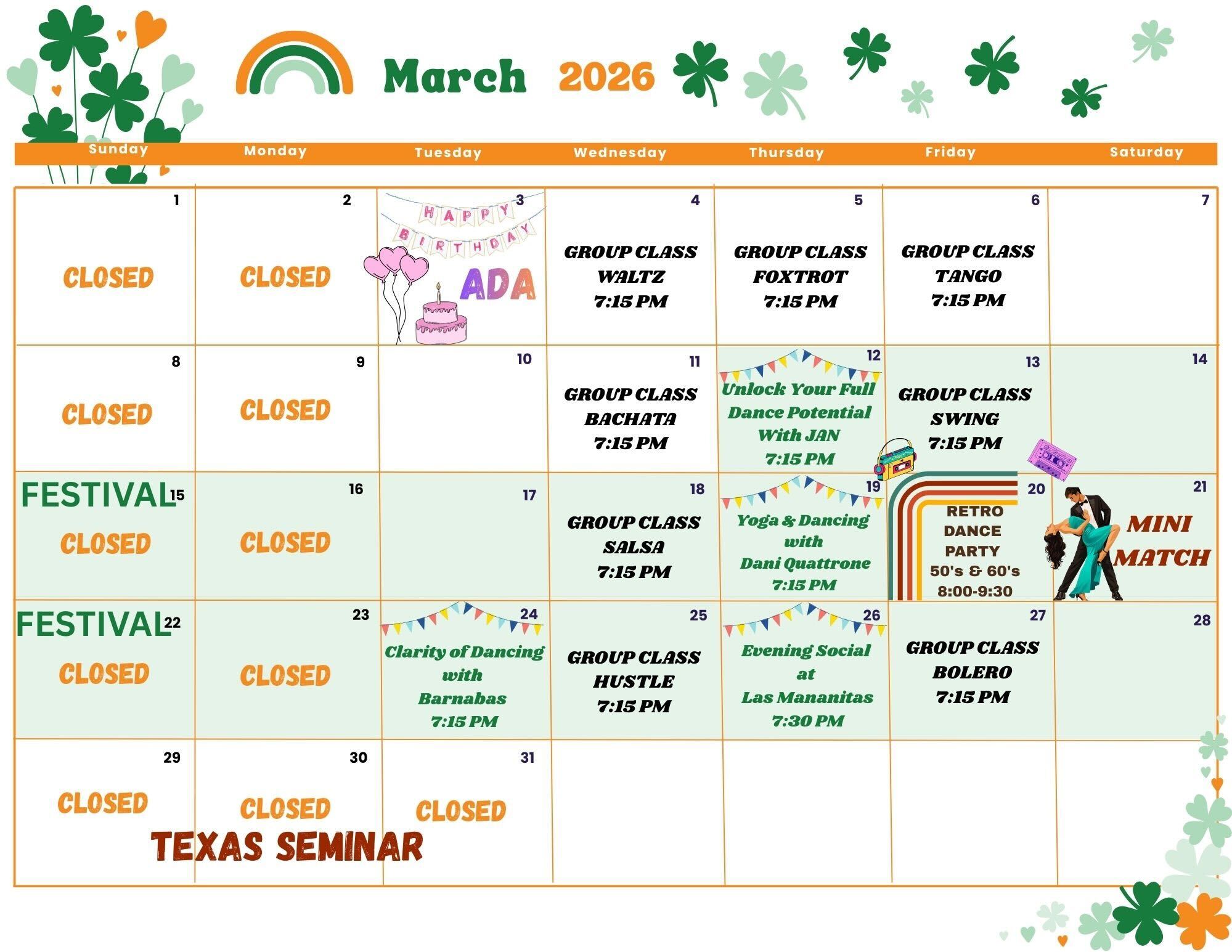 March 2026

| Sunday | Monday | Tuesday | Wednesday | Thursday | Friday | Saturday |
|---|---|---|---|---|---|---|
| 1 CLOSED | 2 CLOSED | 3 HAPPY BIRTHDAY ADA | 4 GROUP CLASS WALTZ 7:15 PM | 5 GROUP CLASS FOXTROT 7:15 PM | 6 GROUP CLASS TANGO 7:15 PM | 7 |
| 8 CLOSED | 9 CLOSED | 10 | 11 GROUP CLASS BACHATA 7:15 PM | 12 Unlock Your Full Dance Potential With JAN 7:15 PM | 13 GROUP CLASS SWING 7:15 PM | 14 |
| FESTIVAL 15 CLOSED | 16 CLOSED | 17 | 18 GROUP CLASS SALSA 7:15 PM | 19 Yoga & Dancing with Dani Quattrone 7:15 PM | 20 RETRO DANCE PARTY 50's & 60's 8:00-9:30 | 21 MINI MATCH |
| FESTIVAL 22 CLOSED | 23 CLOSED | 24 Clarity of Dancing with Barnabas 7:15 PM | 25 GROUP CLASS HUSTLE 7:15 PM | 26 Evening Social at Las Mananitas 7:30 PM | 27 GROUP CLASS BOLERO 7:15 PM | 28 |
| 29 CLOSED | 30 CLOSED | 31 CLOSED | | | | |

TEXAS SEMINAR